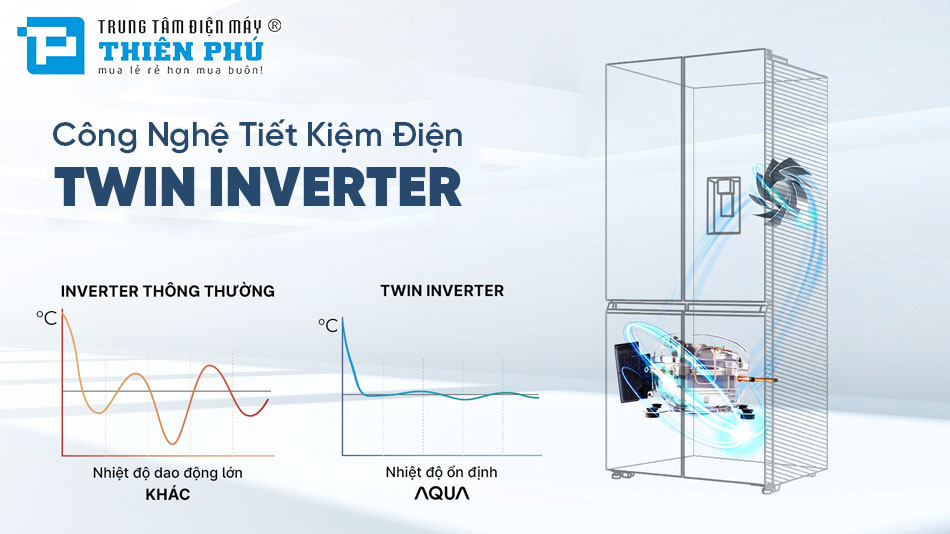 TRUNG TÂM ĐIỆN MÁY ®
THIÊN PHÚ
mua lẻ rẻ hơn mua buôn!

Công Nghệ Tiết Kiệm Điện
TWIN INVERTER

INVERTER THÔNG THƯỜNG
°C
Nhiệt độ dao động lớn
KHÁC

TWIN INVERTER
°C
Nhiệt độ ổn định
AQUA